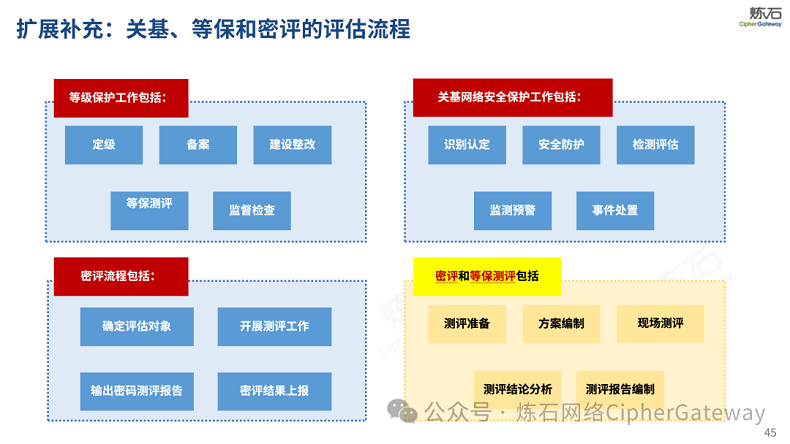 扩展补充：关基、等保和密评的评估流程

炼石
CipherGateway

等级保护工作包括：

定级

备案

建设整改

等保测评

监督检查

关基网络安全保护工作包括：

识别认定

安全防护

检测评估

监测预警

事件处置

密评流程包括：

确定评估对象

开展测评工作

输出密码测评报告

密评结果上报

密评和等保测评包括

测评准备

方案编制

现场测评

测评结论分析

测评报告编制

公众号 · 炼石网络CipherGateway

45